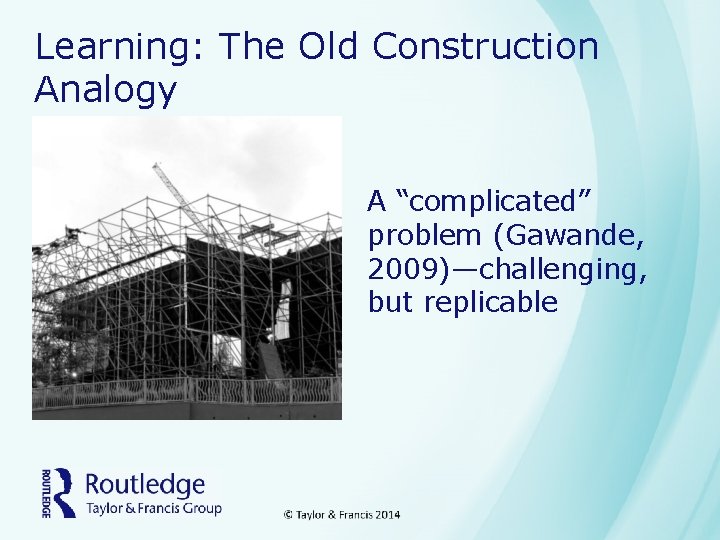 Learning: The Old Construction Analogy

A "complicated" problem (Gawande, 2009)—challenging, but replicable

ROUTLEDGE

Routledge
Taylor & Francis Group

© Taylor & Francis 2014